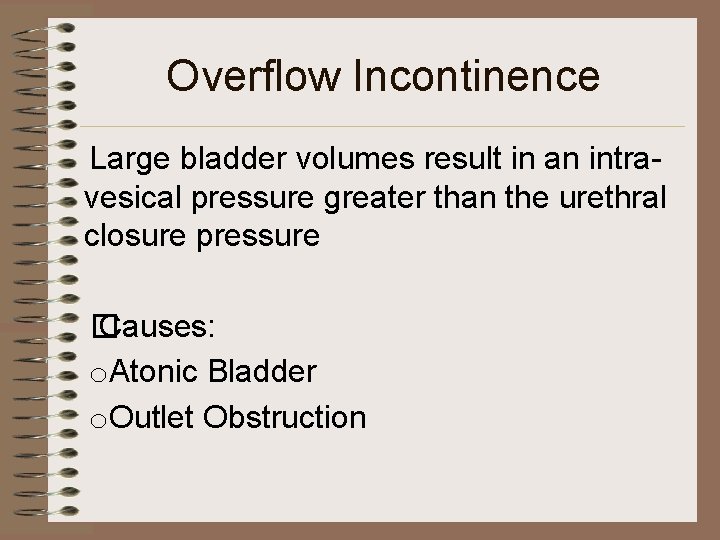 Overflow Incontinence

Large bladder volumes result in an intra-vesical pressure greater than the urethral closure pressure

Causes:
o Atonic Bladder
o Outlet Obstruction